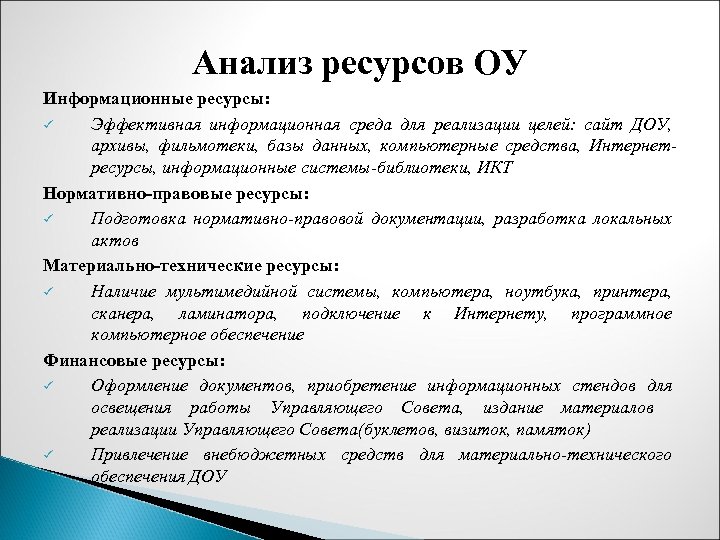 Анализ ресурсов ОУ

Информационные ресурсы:

✓ Эффективная информационная среда для реализации целей: сайт ДОУ, архивы, фильмотеки, базы данных, компьютерные средства, Интернет-ресурсы, информационные системы-библиотеки, ИКТ

Нормативно-правовые ресурсы:

✓ Подготовка нормативно-правовой документации, разработка локальных актов

Материально-технические ресурсы:

✓ Наличие мультимедийной системы, компьютера, ноутбука, принтера, сканера, ламинатора, подключение к Интернету, программное компьютерное обеспечение

Финансовые ресурсы:

✓ Оформление документов, приобретение информационных стендов для освещения работы Управляющего Совета, издание материалов реализации Управляющего Совета(буклетов, визиток, памяток)

✓ Привлечение внебюджетных средств для материально-технического обеспечения ДОУ